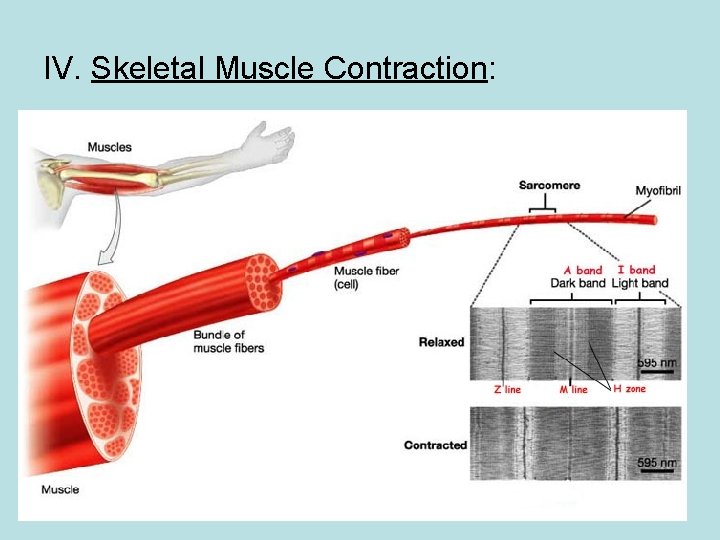 IV. Skeletal Muscle Contraction:

Muscles

Sarcomere

Myofibril

Muscle fiber (cell)

Bundle of muscle fibers

Muscle

A band
Dark band

I band
Light band

Relaxed

595 nm

Z line

M line

H zone

Contracted

595 nm